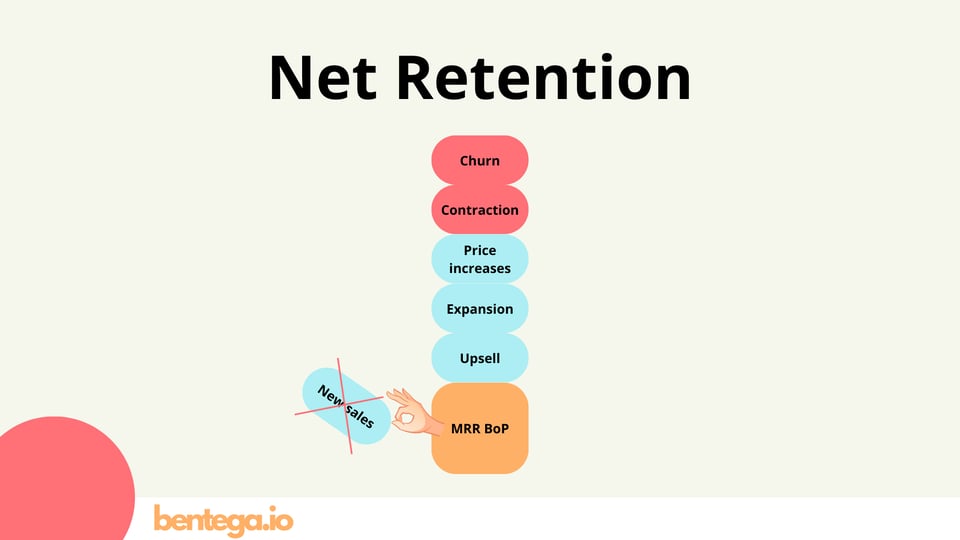 Net Retention

Churn

Contraction

Price increases

Expansion

Upsell

New sales

MRR BoP

bentega.io